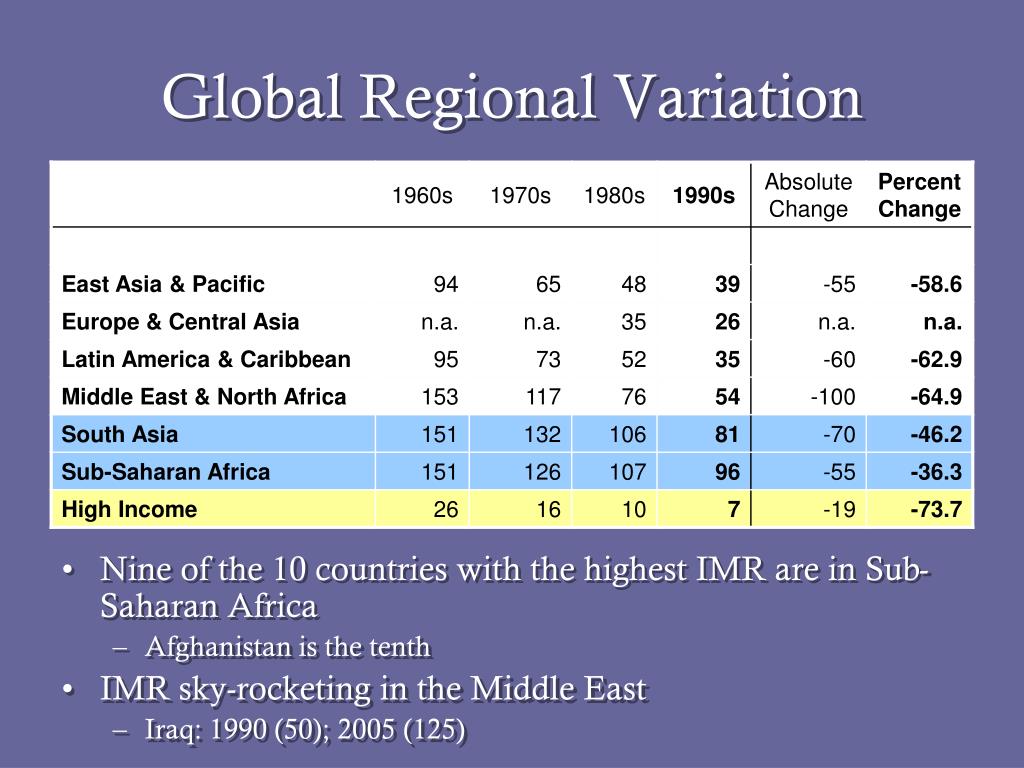 Global Regional Variation

| | 1960s | 1970s | 1980s | 1990s | Absolute Change | Percent Change |
|---|---|---|---|---|---|---|
| East Asia & Pacific | 94 | 65 | 48 | 39 | -55 | -58.6 |
| Europe & Central Asia | n.a. | n.a. | 35 | 26 | n.a. | n.a. |
| Latin America & Caribbean | 95 | 73 | 52 | 35 | -60 | -62.9 |
| Middle East & North Africa | 153 | 117 | 76 | 54 | -100 | -64.9 |
| South Asia | 151 | 132 | 106 | 81 | -70 | -46.2 |
| Sub-Saharan Africa | 151 | 126 | 107 | 96 | -55 | -36.3 |
| High Income | 26 | 16 | 10 | 7 | -19 | -73.7 |

• Nine of the 10 countries with the highest IMR are in Sub-Saharan Africa
– Afghanistan is the tenth
• IMR sky-rocketing in the Middle East
– Iraq: 1990 (50); 2005 (125)